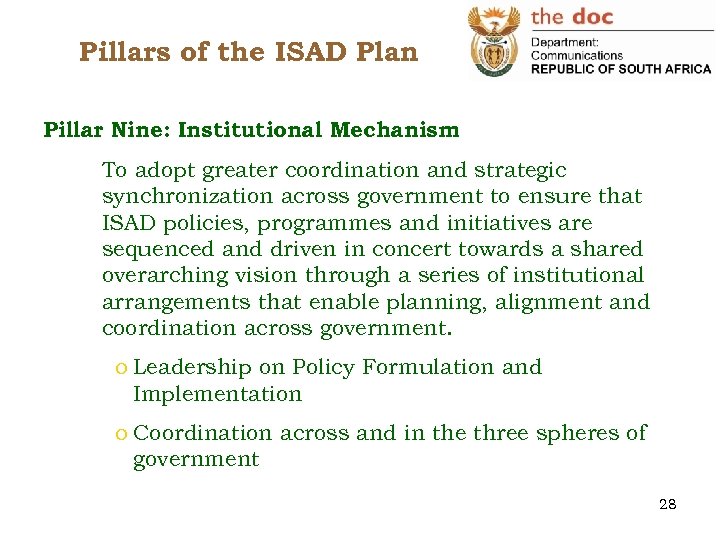 Pillars of the ISAD Plan

the doc
Department:
Communications
REPUBLIC OF SOUTH AFRICA

Pillar Nine: Institutional Mechanism

To adopt greater coordination and strategic synchronization across government to ensure that ISAD policies, programmes and initiatives are sequenced and driven in concert towards a shared overarching vision through a series of institutional arrangements that enable planning, alignment and coordination across government.

o Leadership on Policy Formulation and Implementation

o Coordination across and in the three spheres of government

28